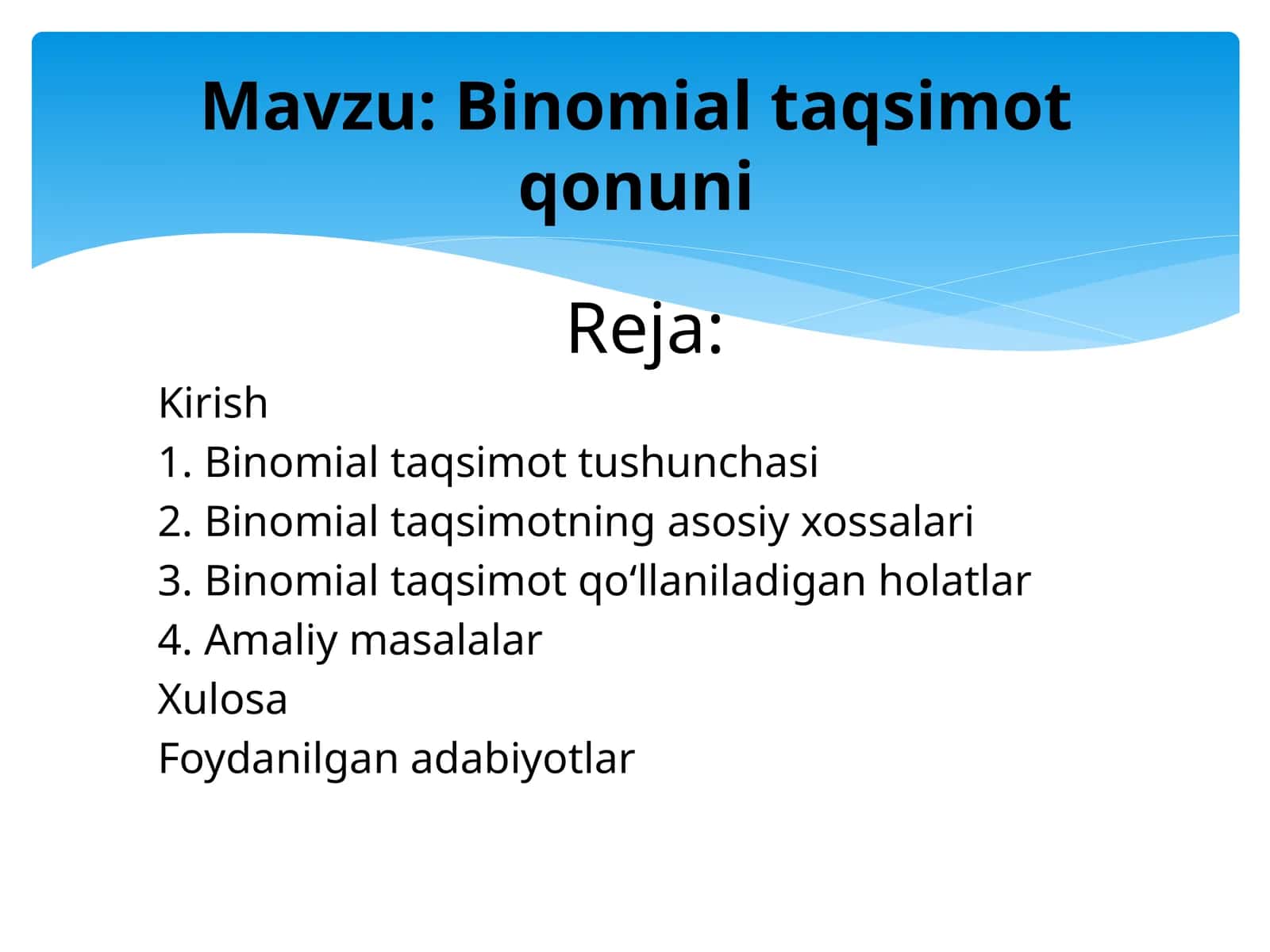 Mavzu: Binomial taqsimot qonuni

Reja:

Kirish
1. Binomial taqsimot tushunchasi
2. Binomial taqsimotning asosiy xossalari
3. Binomial taqsimot qo‘llaniladigan holatlar
4. Amaliy masalalar
Xulosa
Foydanilgan adabiyotlar